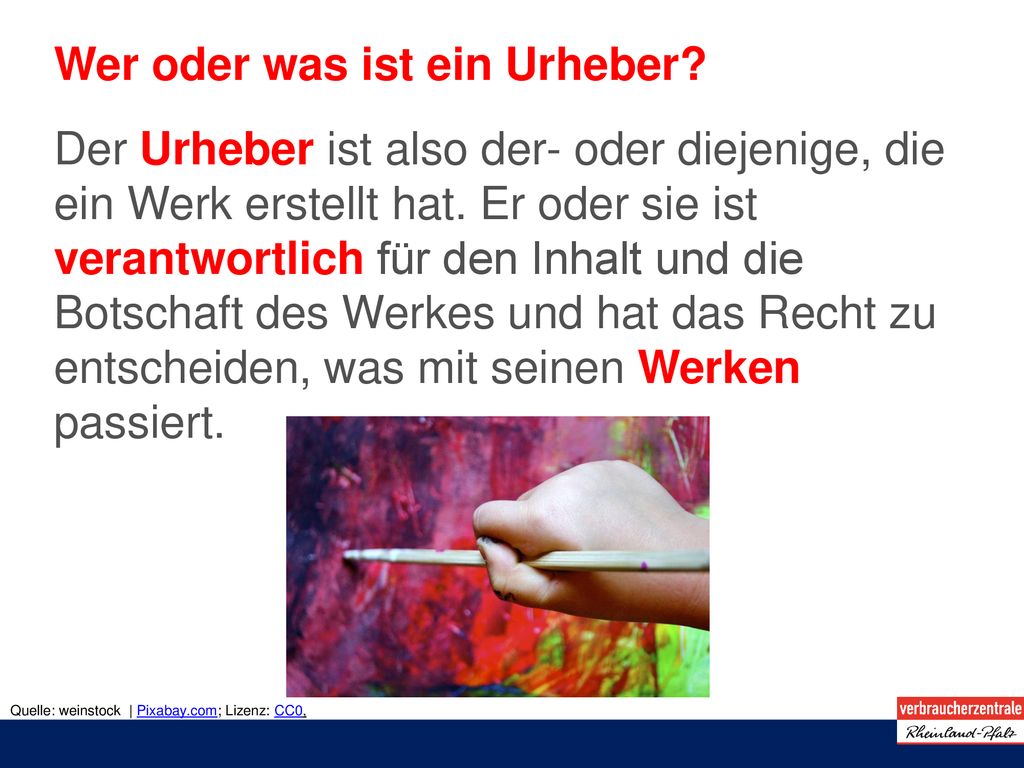 Wer oder was ist ein Urheber?

Der Urheber ist also der- oder diejenige, die ein Werk erstellt hat. Er oder sie ist verantwortlich für den Inhalt und die Botschaft des Werkes und hat das Recht zu entscheiden, was mit seinen Werken passiert.

Quelle: weinstock | Pixabay.com; Lizenz: CC0.

verbraucherzentrale
Rheinland-Pfalz